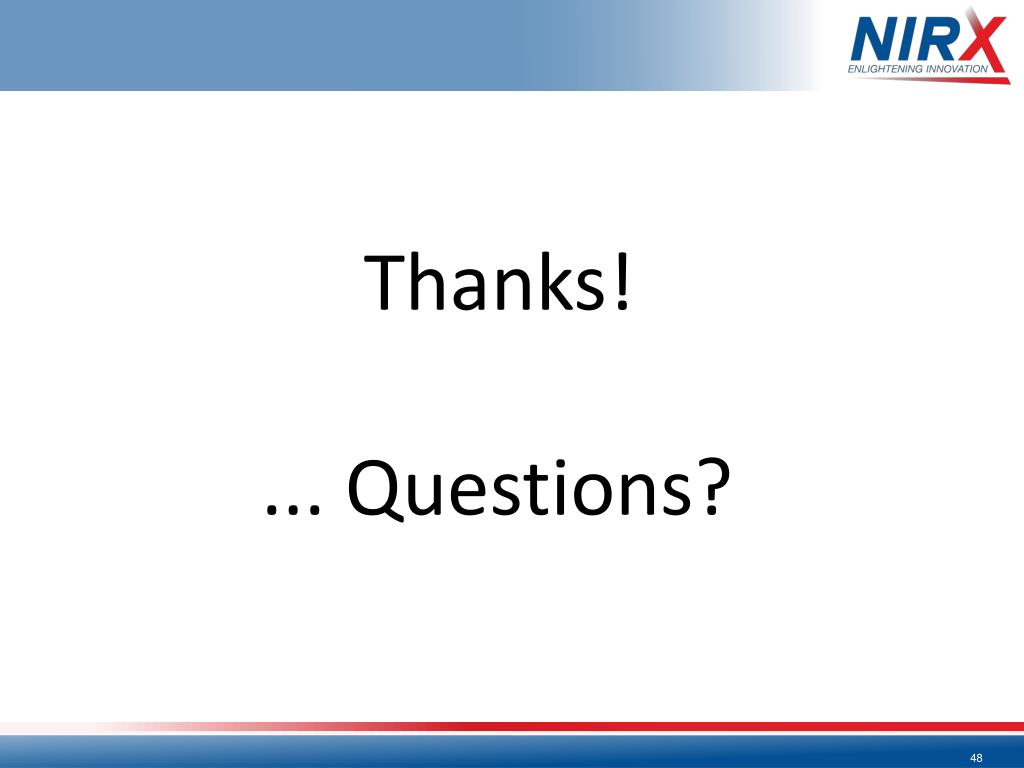 NIRX
ENLIGHTENING INNOVATION

Thanks!

... Questions?

48